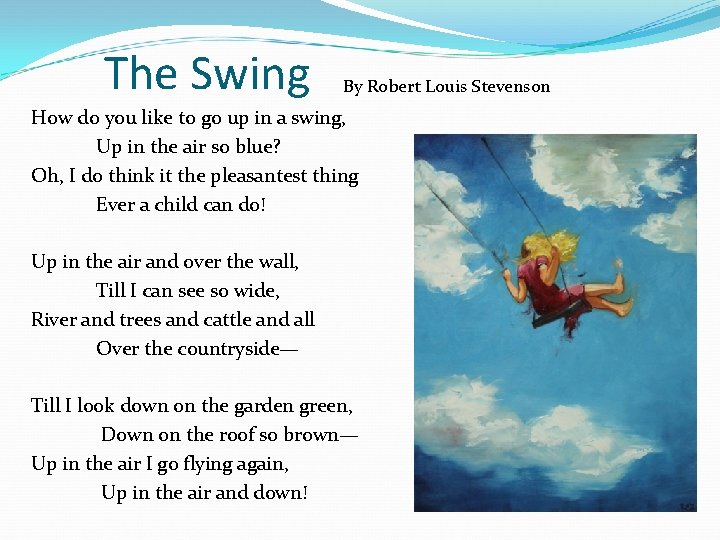 The Swing By Robert Louis Stevenson

How do you like to go up in a swing,
Up in the air so blue?
Oh, I do think it the pleasantest thing
Ever a child can do!

Up in the air and over the wall,
Till I can see so wide,
River and trees and cattle and all
Over the countryside—

Till I look down on the garden green,
Down on the roof so brown—
Up in the air I go flying again,
Up in the air and down!